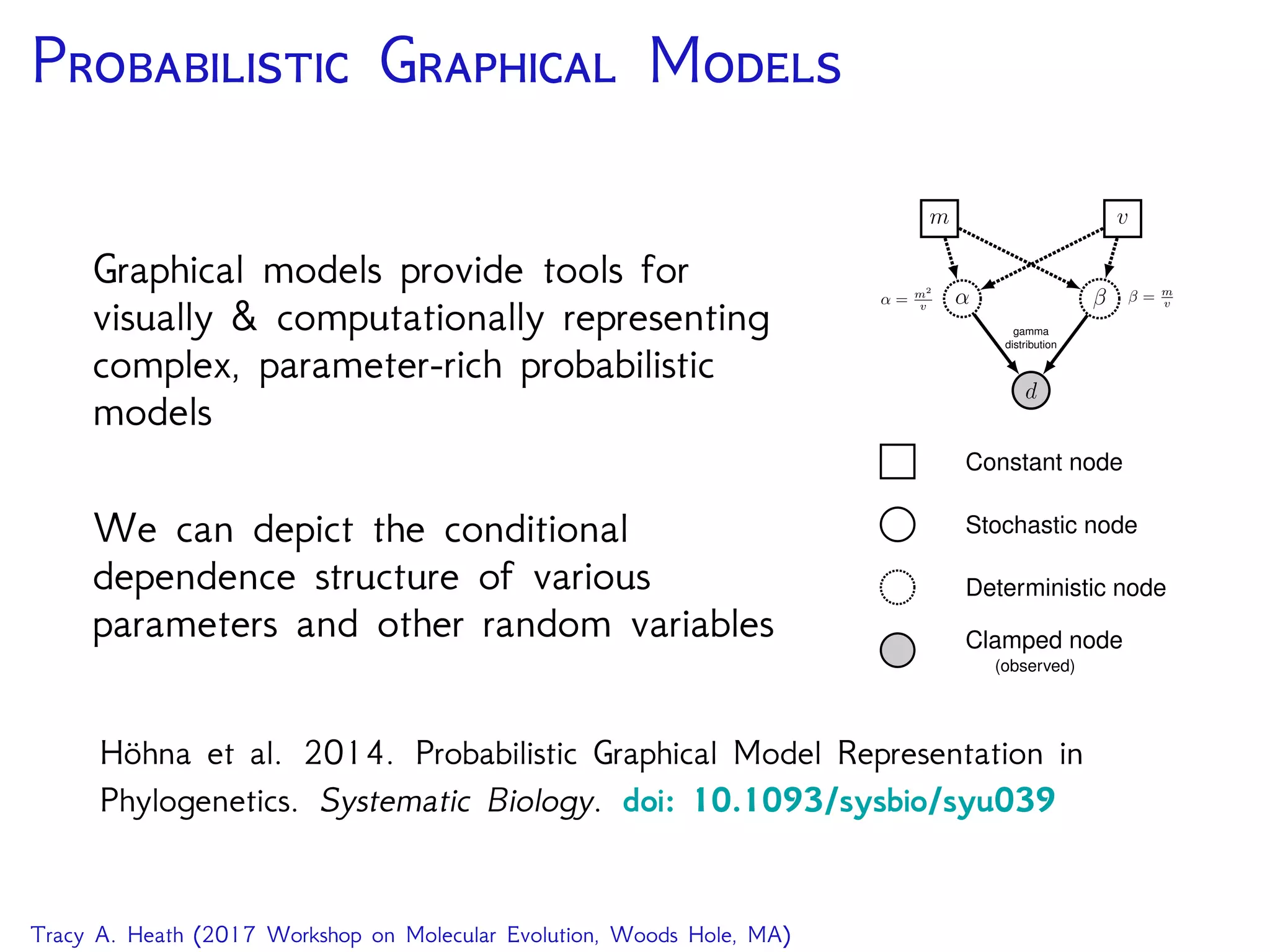 Probabilistic Graphical Models

Graphical models provide tools for visually & computationally representing complex, parameter-rich probabilistic models

We can depict the conditional dependence structure of various parameters and other random variables

$m$

$v$

$\alpha = \frac{m^2}{v}$

$\alpha$

$\beta$

$\beta = \frac{m}{v}$

gamma distribution

$d$

Constant node

Stochastic node

Deterministic node

Clamped node (observed)

Höhna et al. 2014. Probabilistic Graphical Model Representation in Phylogenetics. Systematic Biology. doi: 10.1093/sysbio/syu039

Tracy A. Heath (2017 Workshop on Molecular Evolution, Woods Hole, MA)